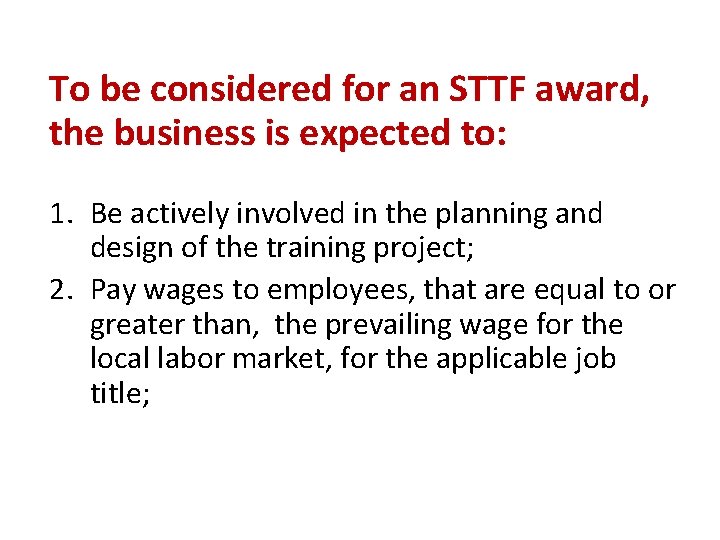 To be considered for an STTF award, the business is expected to:

1. Be actively involved in the planning and design of the training project;
2. Pay wages to employees, that are equal to or greater than,  the prevailing wage for the local labor market, for the applicable job title;